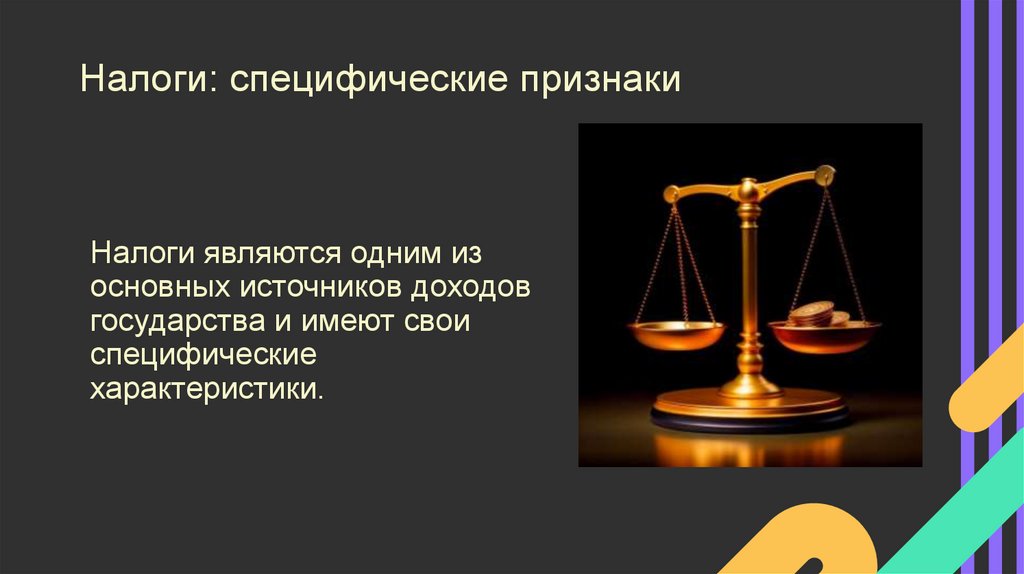 Налоги: специфические признаки

Налоги являются одним из основных источников доходов государства и имеют свои специфические характеристики.